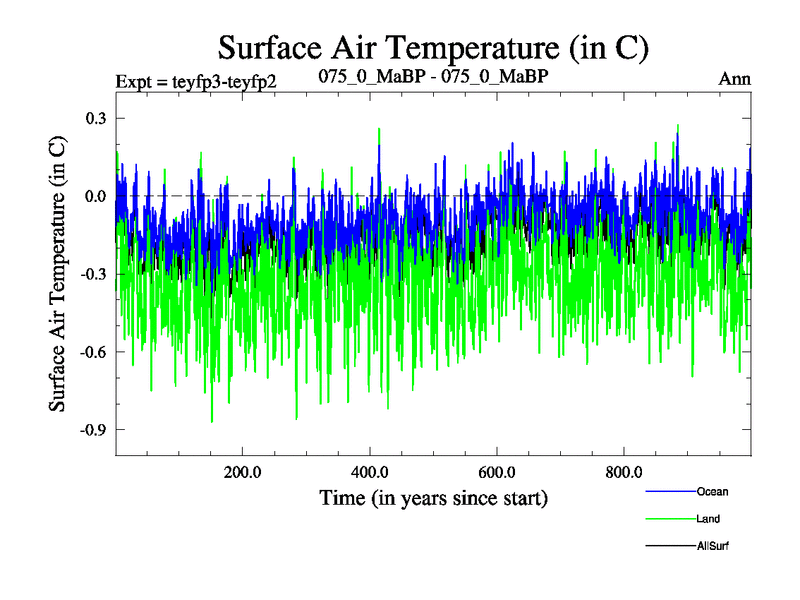 Surface Air Temperature (in C)

Expt = teyfp3-teyfp2

075_0_MaBP - 075_0_MaBP

Ann

Surface Air Temperature (in C)

0.3
0.0
-0.3
-0.6
-0.9

200.0
400.0
600.0
800.0

Time (in years since start)

Ocean
Land
AllSurf